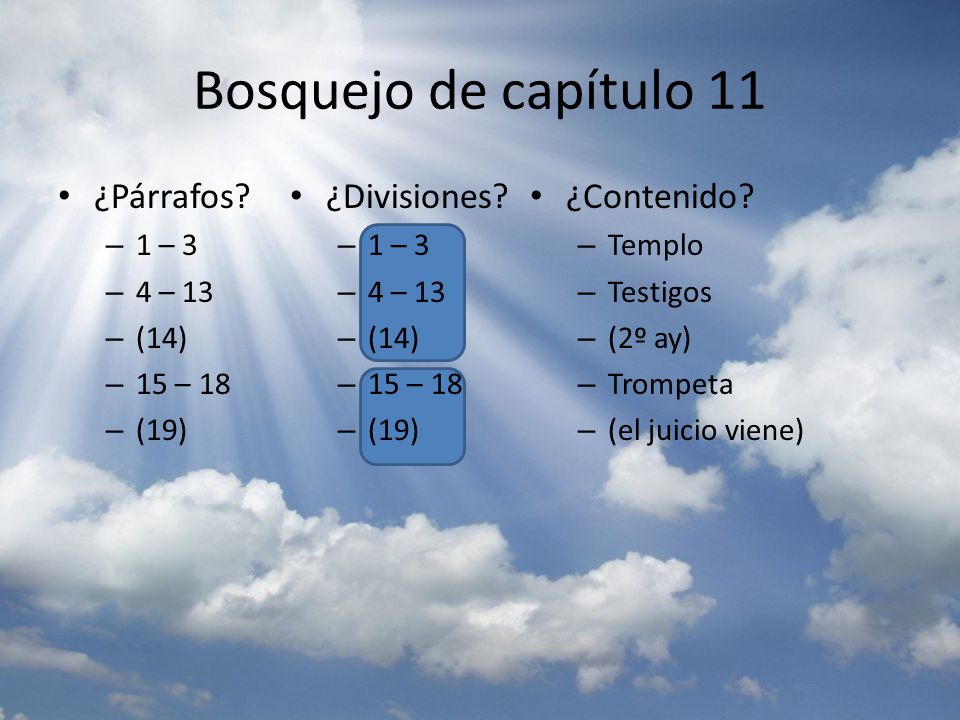 Bosquejo de capítulo 11

• ¿Párrafos?
– 1 – 3
– 4 – 13
– (14)
– 15 – 18
– (19)

• ¿Divisiones?
– 1 – 3
– 4 – 13
– (14)
– 15 – 18
– (19)

• ¿Contenido?
– Templo
– Testigos
– (2º ay)
– Trompeta
– (el juicio viene)